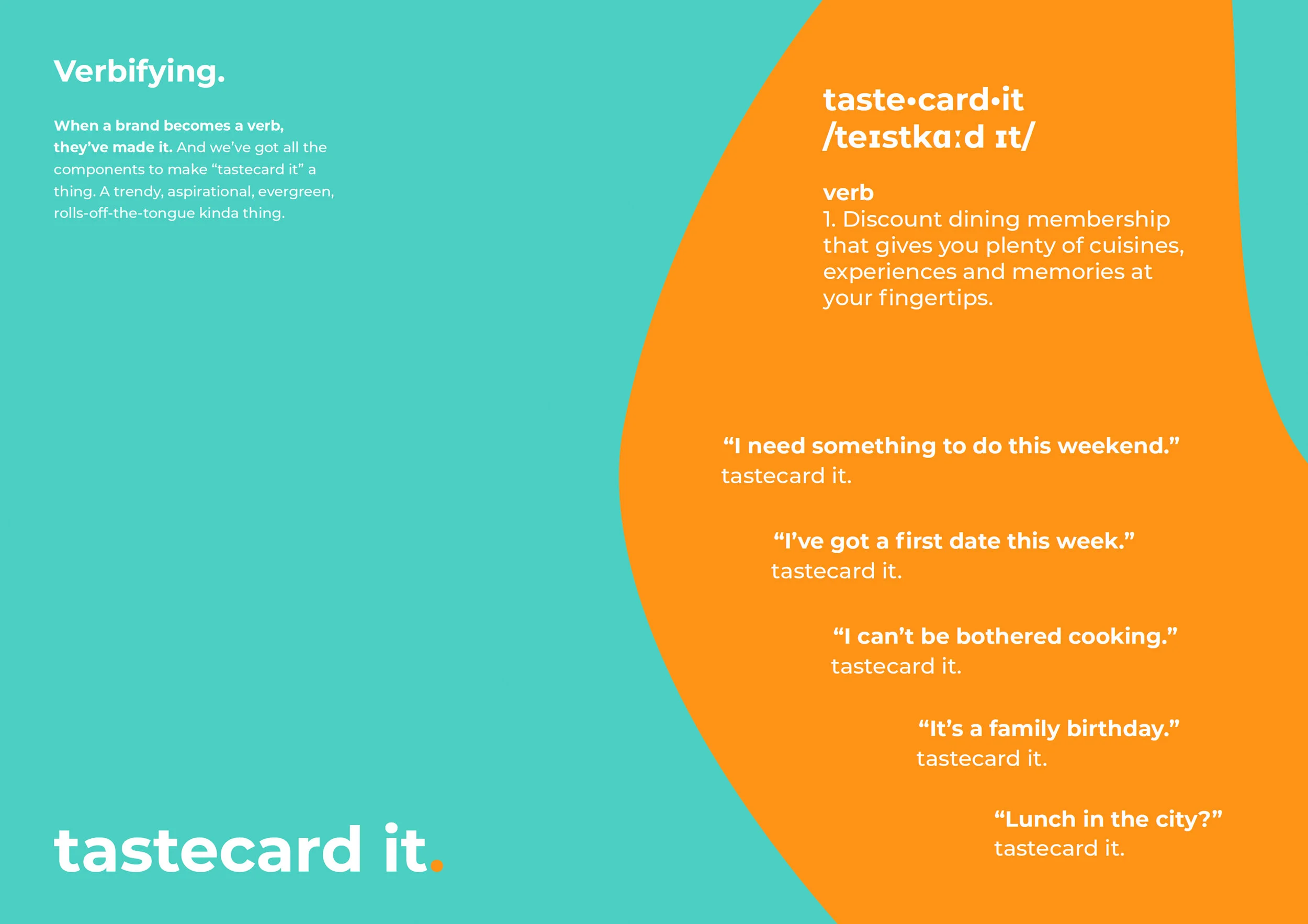 Verbifying.

When a brand becomes a verb, they've made it. And we've got all the components to make "tastecard it" a thing. A trendy, aspirational, evergreen, rolls-off-the-tongue kinda thing.

tastecard it.

taste•card•it
/teɪstkɑːd ɪt/

verb
1. Discount dining membership that gives you plenty of cuisines, experiences and memories at your fingertips.

"I need something to do this weekend."
tastecard it.

"I've got a first date this week."
tastecard it.

"I can't be bothered cooking."
tastecard it.

"It's a family birthday."
tastecard it.

"Lunch in the city?"
tastecard it.